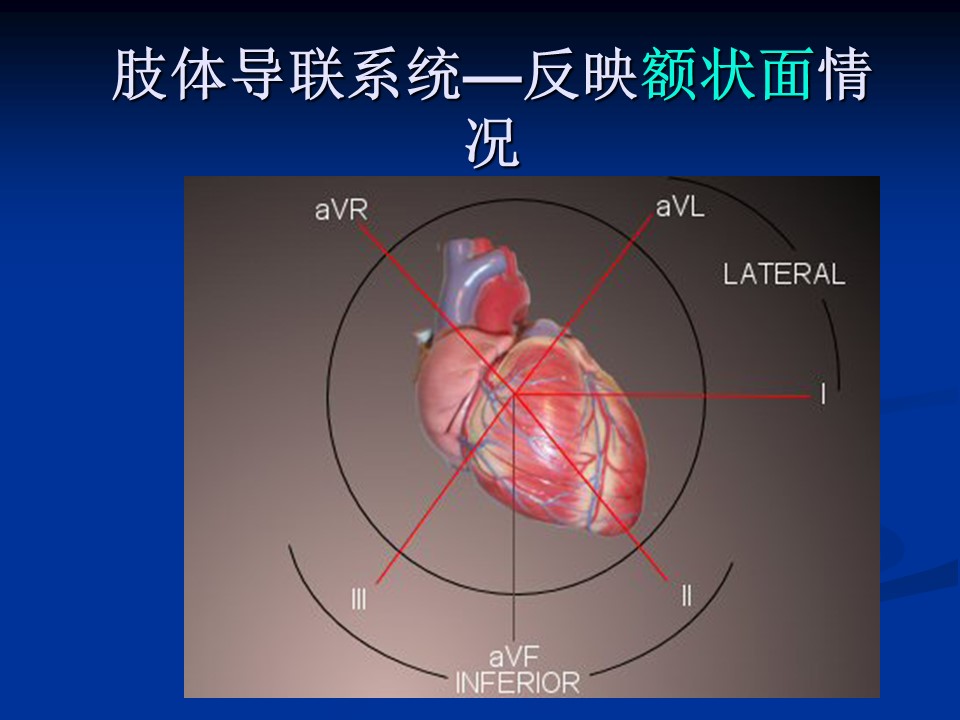 肢体导联系统—反映额状面情况

aVR
aVL
LATERAL
I
III
II
aVF
INFERIOR